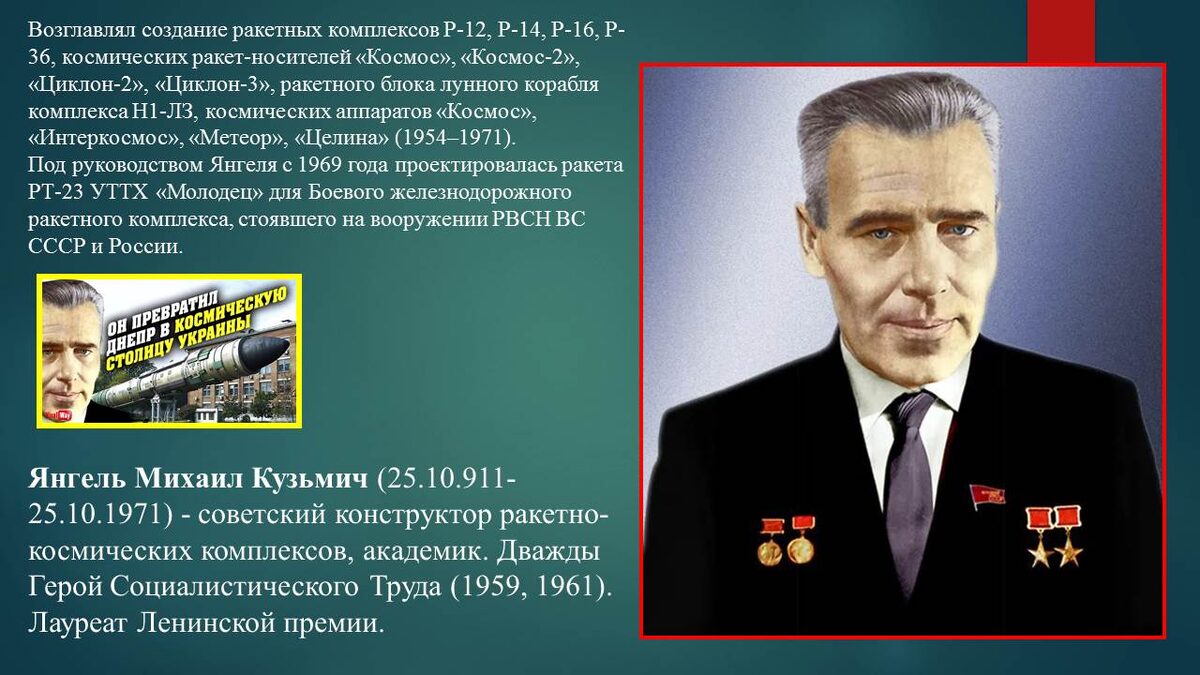 Возглавлял создание ракетных комплексов Р-12, Р-14, Р-16, Р-36, космических ракет-носителей «Космос», «Космос-2», «Циклон-2», «Циклон-3», ракетного блока лунного корабля комплекса Н1-ЛЗ, космических аппаратов «Космос», «Интеркосмос», «Метеор», «Целина» (1954–1971).
Под руководством Янгеля с 1969 года проектировалась ракета РТ-23 УТТХ «Молодец» для Боевого железнодорожного ракетного комплекса, стоявшего на вооружении РВСН ВС СССР и России.

ОН ПРЕВРАТИЛ ДНЕПР В КОСМИЧЕСКУЮ СТОЛИЦУ УКРАИНЫ

Янгель Михаил Кузьмич (25.10.911-25.10.1971) - советский конструктор ракетно-космических комплексов, академик. Дважды Герой Социалистического Труда (1959, 1961). Лауреат Ленинской премии.